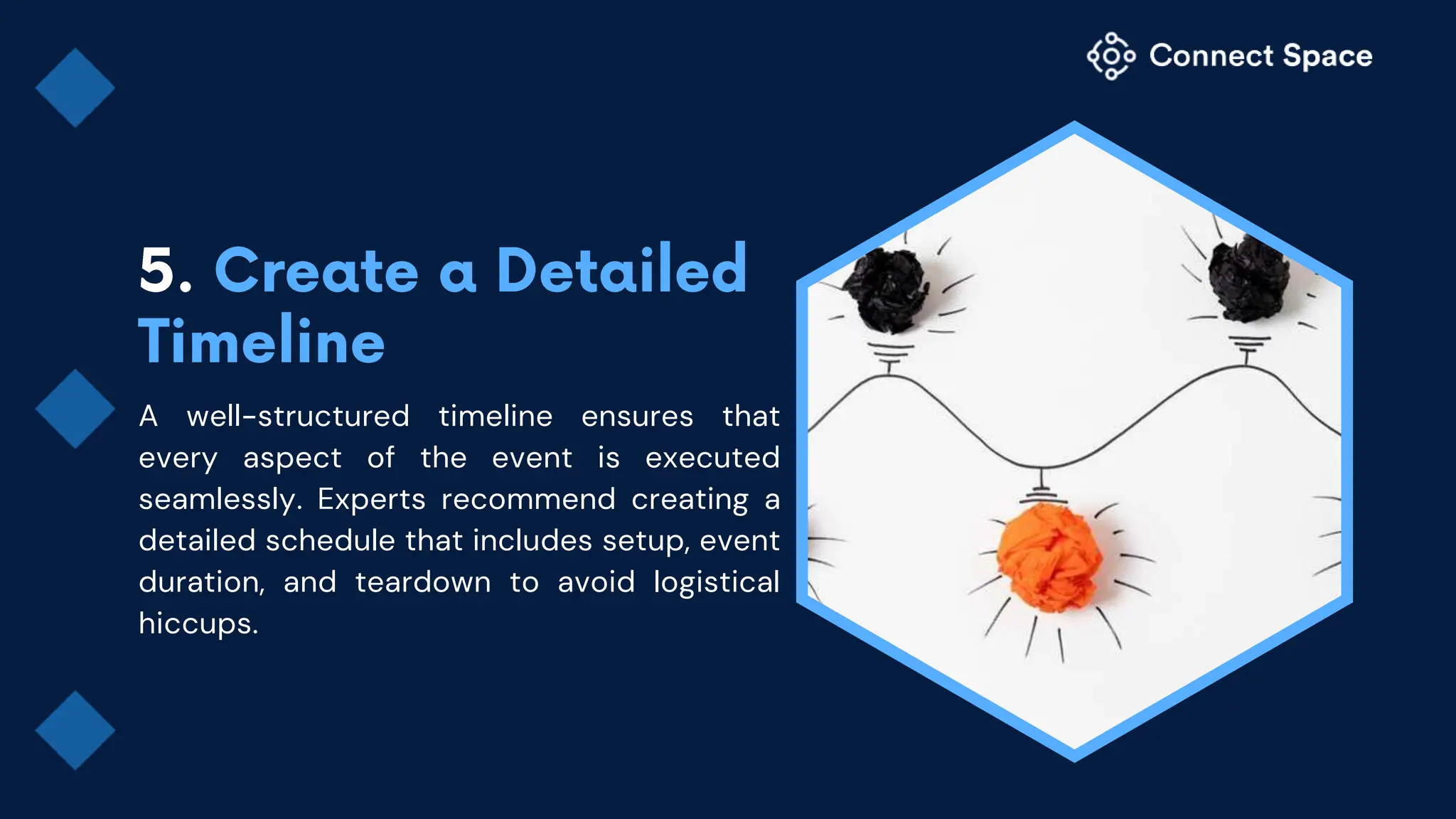 Connect Space

5. Create a Detailed Timeline

A well-structured timeline ensures that every aspect of the event is executed seamlessly. Experts recommend creating a detailed schedule that includes setup, event duration, and teardown to avoid logistical hiccups.